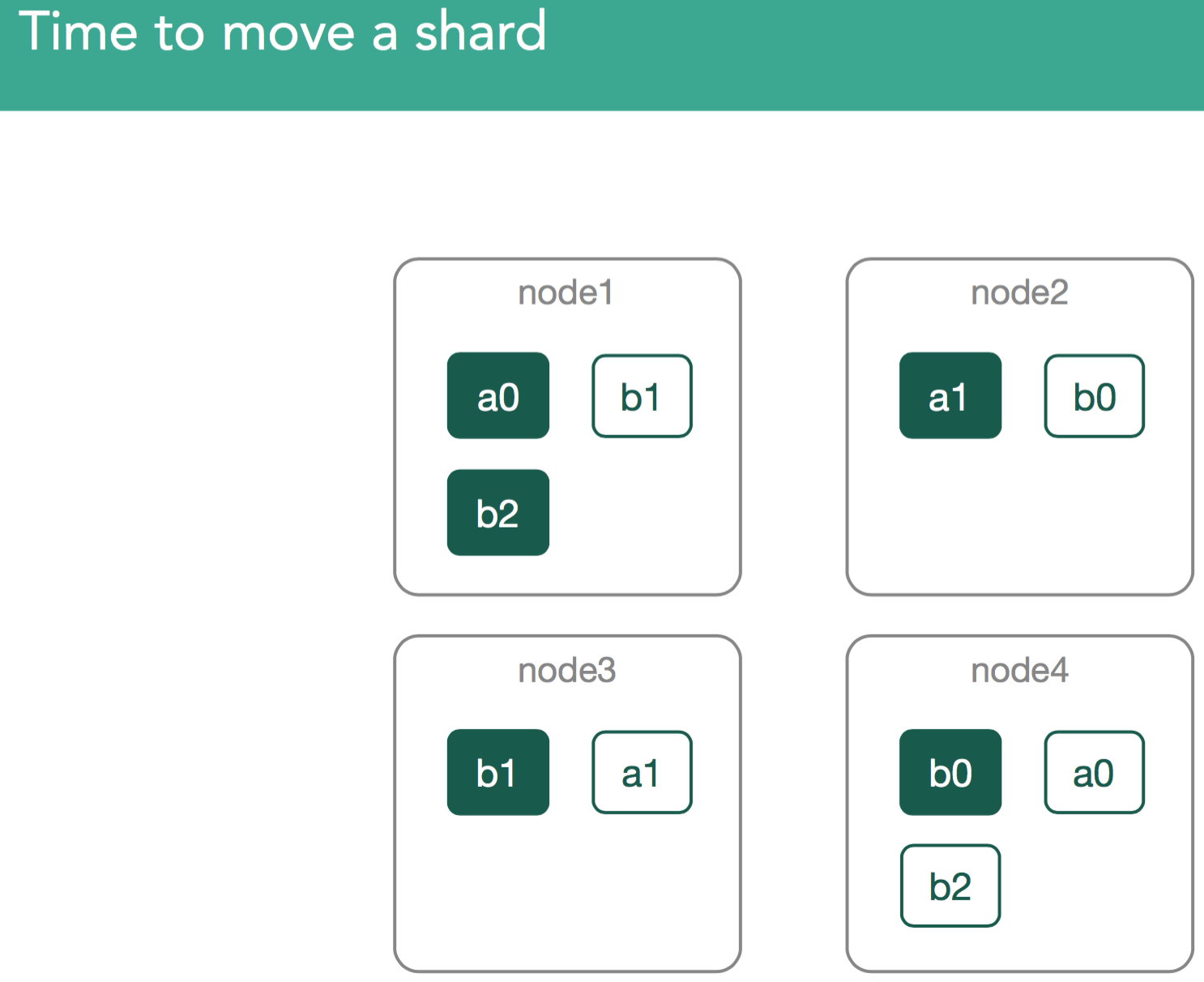 Time to move a shard

node1

a0

b1

b2

node2

a1

b0

node3

b1

a1

node4

b0

a0

b2